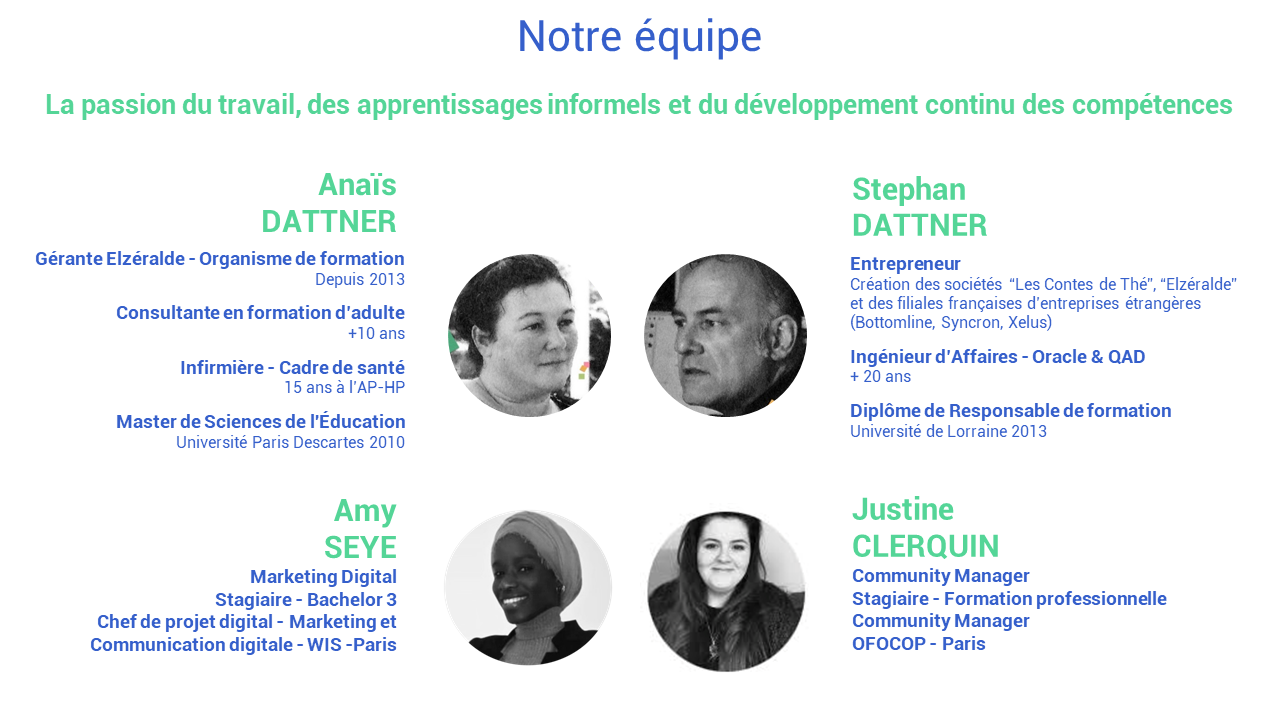 Notre équipe

La passion du travail, des apprentissages informels et du développement continu des compétences

Anaïs DATTNER

Gérante Elzéralde - Organisme de formation
Depuis 2013

Consultante en formation d'adulte
+10 ans

Infirmière - Cadre de santé
15 ans à l'AP-HP

Master de Sciences de l'Éducation
Université Paris Descartes 2010

Stephan DATTNER

Entrepreneur
Création des sociétés "Les Contes de Thé", "Elzéralde" et des filiales françaises d'entreprises étrangères (Bottomline, Syncron, Xelus)

Ingénieur d'Affaires - Oracle & QAD
+ 20 ans

Diplôme de Responsable de formation
Université de Lorraine 2013

Amy SEYE

Marketing Digital
Stagiaire - Bachelor 3
Chef de projet digital - Marketing et Communication digitale - WIS -Paris

Justine CLERQUIN

Community Manager
Stagiaire - Formation professionnelle
Community Manager
OFOCOP - Paris